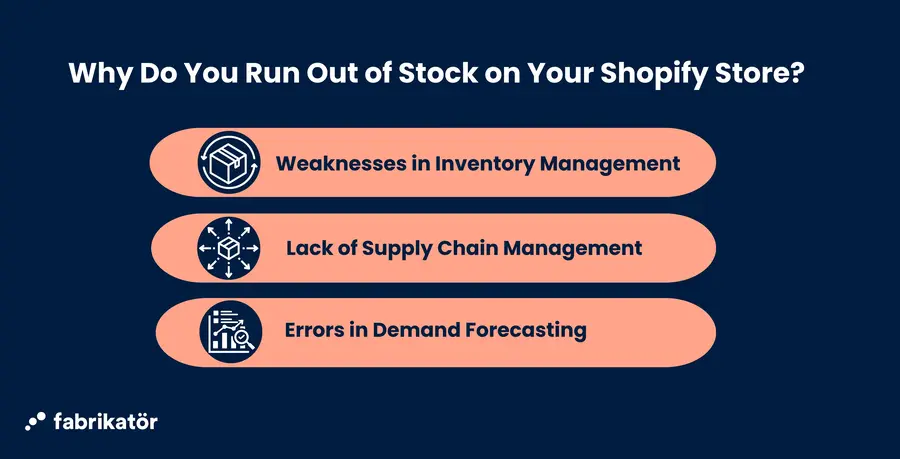 Why Do You Run Out of Stock on Your Shopify Store?

Weaknesses in Inventory Management

Lack of Supply Chain Management

Errors in Demand Forecasting

fabrikatör